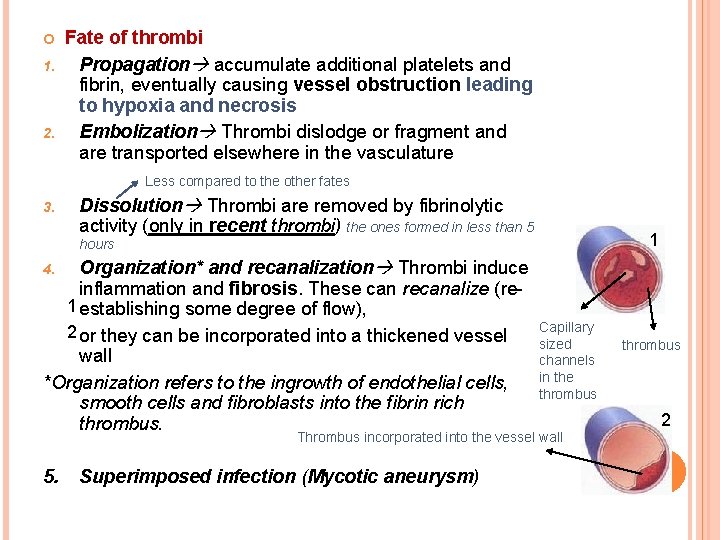 Fate of thrombi

1. Propagation→ accumulate additional platelets and fibrin, eventually causing vessel obstruction leading to hypoxia and necrosis

2. Embolization→ Thrombi dislodge or fragment and are transported elsewhere in the vasculature

Less compared to the other fates

3. Dissolution→ Thrombi are removed by fibrinolytic activity (only in recent thrombi) the ones formed in less than 5 hours

4. Organization* and recanalization→ Thrombi induce inflammation and fibrosis. These can recanalize (re-establishing some degree of flow),

1

2 or they can be incorporated into a thickened vessel wall

*Organization refers to the ingrowth of endothelial cells, smooth cells and fibroblasts into the fibrin rich thrombus.

5. Superimposed infection (Mycotic aneurysm)

1

Capillary sized channels in the thrombus

thrombus

2

Thrombus incorporated into the vessel wall